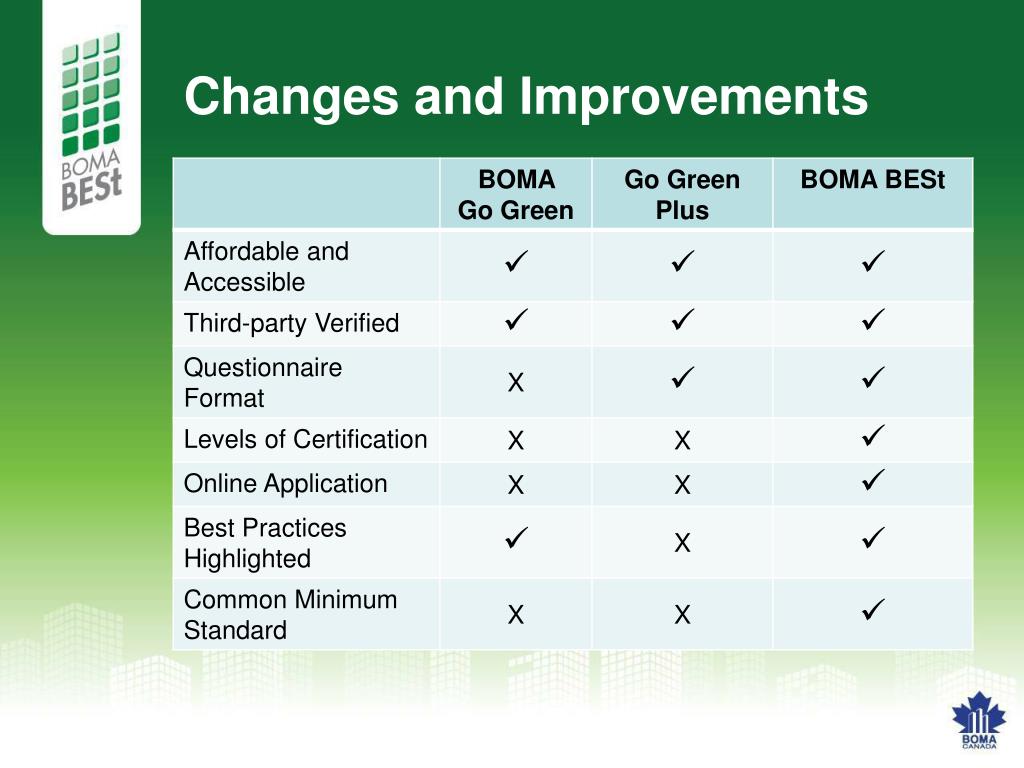 BOMA BESt

Changes and Improvements

| | BOMA Go Green | Go Green Plus | BOMA BESt |
|---|---|---|---|
| Affordable and Accessible | ✓ | ✓ | ✓ |
| Third-party Verified | ✓ | ✓ | ✓ |
| Questionnaire Format | X | ✓ | ✓ |
| Levels of Certification | X | X | ✓ |
| Online Application | X | X | ✓ |
| Best Practices Highlighted | ✓ | X | ✓ |
| Common Minimum Standard | X | X | ✓ |

BOMA CANADA